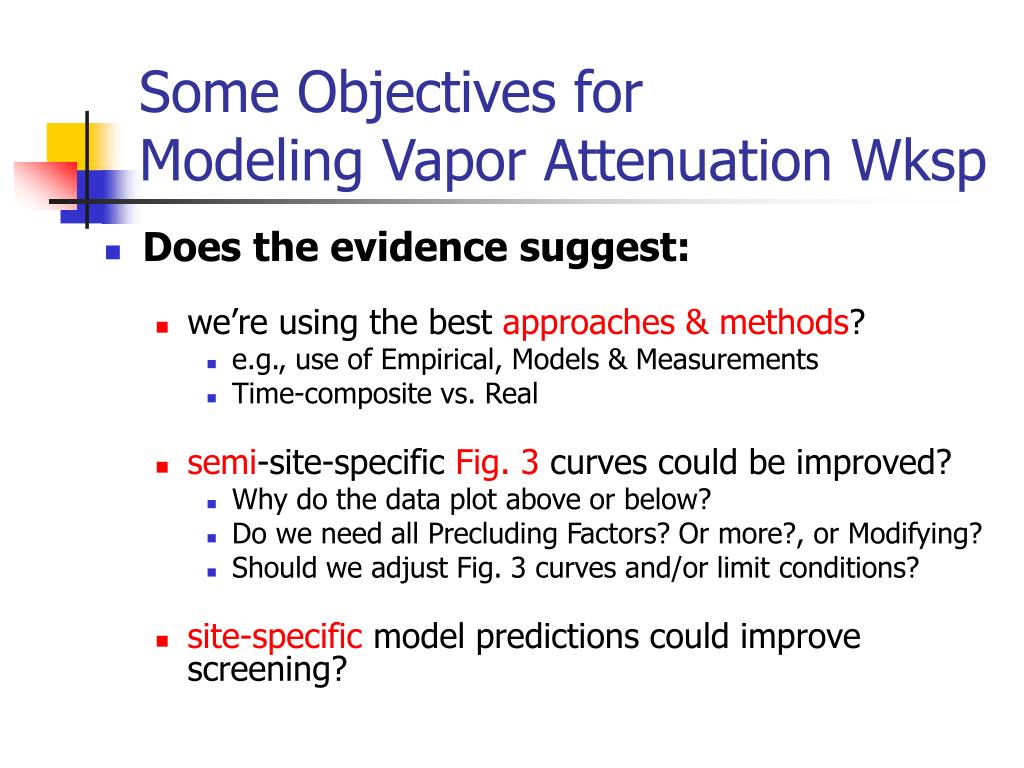 Some Objectives for
Modeling Vapor Attenuation Wksp

Does the evidence suggest:

we're using the best approaches & methods?
e.g., use of Empirical, Models & Measurements
Time-composite vs. Real

semi-site-specific Fig. 3 curves could be improved?
Why do the data plot above or below?
Do we need all Precluding Factors? Or more?, or Modifying?
Should we adjust Fig. 3 curves and/or limit conditions?

site-specific model predictions could improve screening?